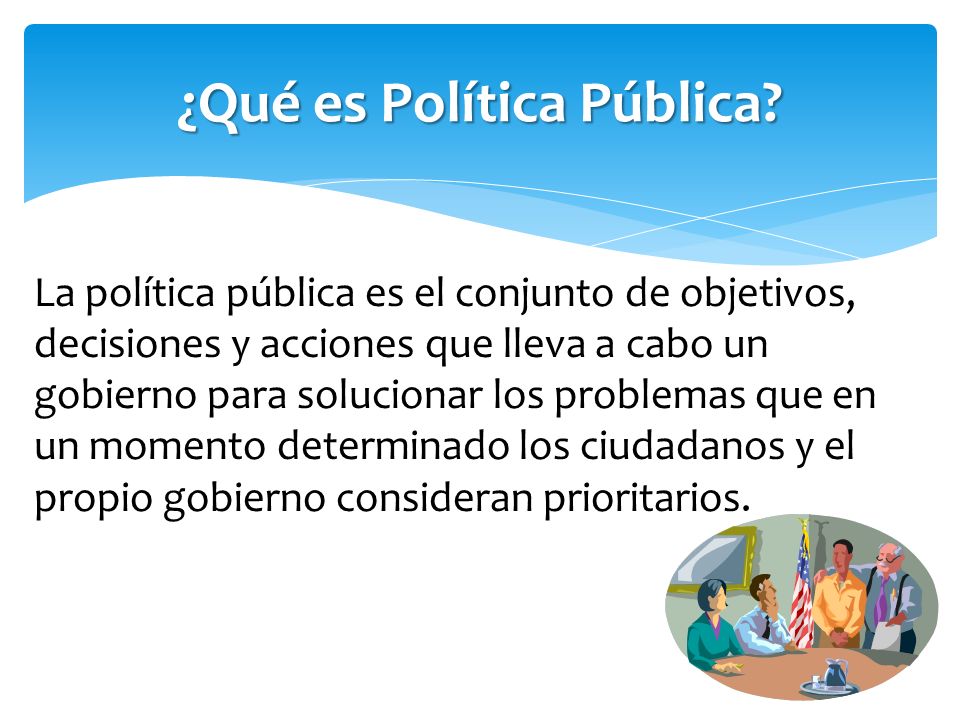 ¿Qué es Política Pública?

La política pública es el conjunto de objetivos, decisiones y acciones que lleva a cabo un gobierno para solucionar los problemas que en un momento determinado los ciudadanos y el propio gobierno consideran prioritarios.